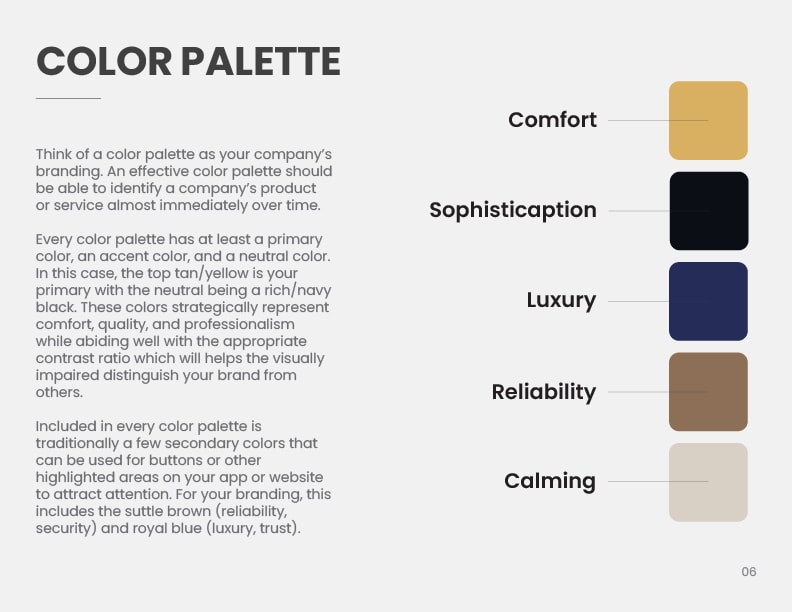 COLOR PALETTE

Think of a color palette as your company's branding. An effective color palette should be able to identify a company's product or service almost immediately over time.

Every color palette has at least a primary color, an accent color, and a neutral color. In this case, the top tan/yellow is your primary with the neutral being a rich/navy black. These colors strategically represent comfort, quality, and professionalism while abiding well with the appropriate contrast ratio which will helps the visually impaired distinguish your brand from others.

Included in every color palette is traditionally a few secondary colors that can be used for buttons or other highlighted areas on your app or website to attract attention. For your branding, this includes the suttle brown (reliability, security) and royal blue (luxury, trust).

Comfort

Sophisticaption

Luxury

Reliability

Calming

06